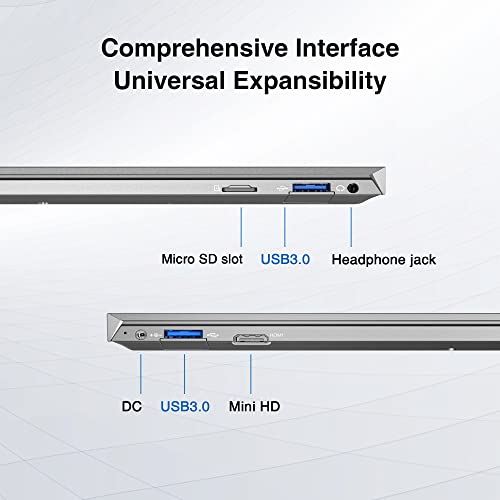 Comprehensive Interface
Universal Expansibility

Micro SD slot
USB3.0
Headphone jack

HDMI

DC
USB3.0
Mini HD